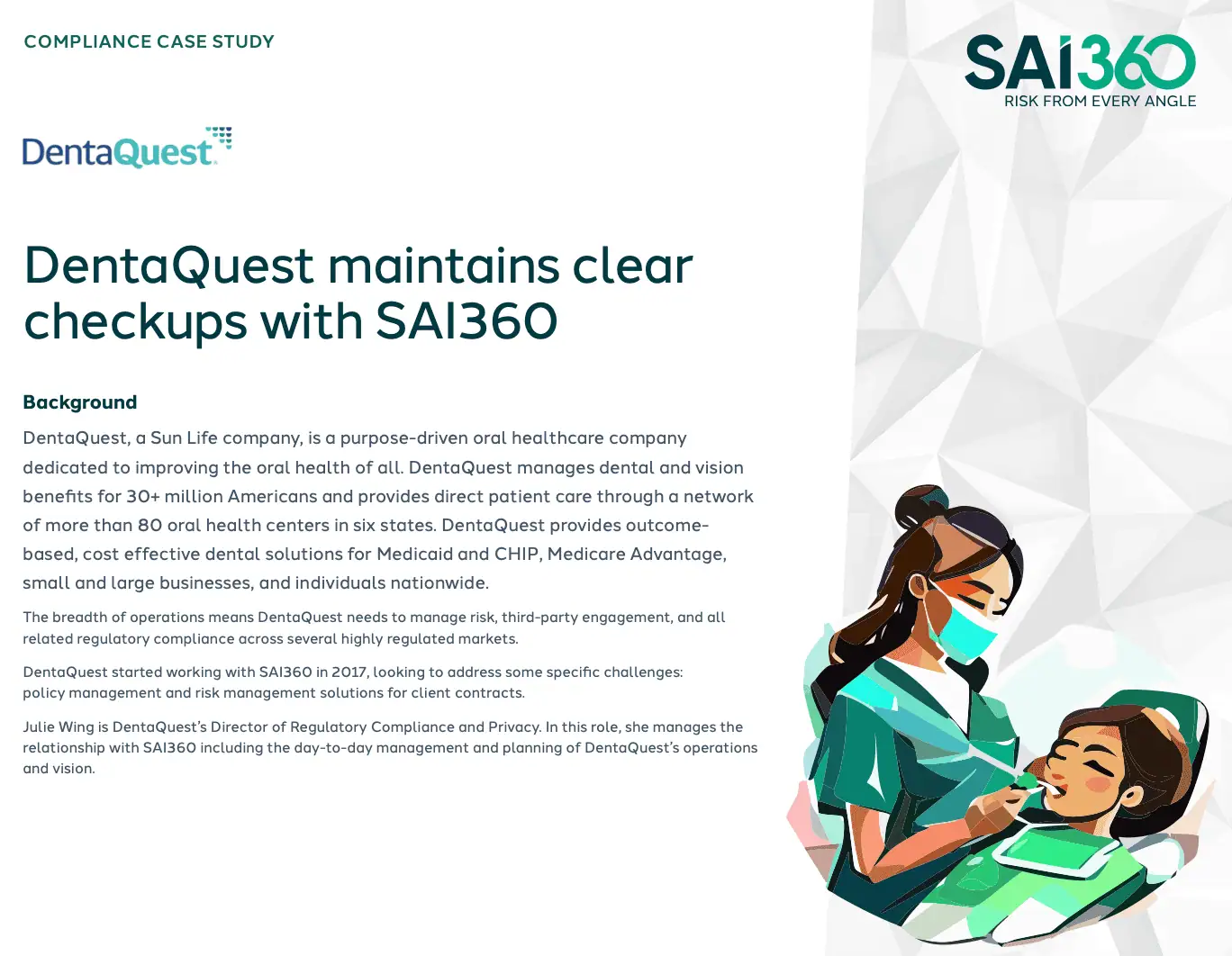 COMPLIANCE CASE STUDY

SAI360
RISK FROM EVERY ANGLE

DentaQuest

DentaQuest maintains clear checkups with SAI360

Background

DentaQuest, a Sun Life company, is a purpose-driven oral healthcare company dedicated to improving the oral health of all. DentaQuest manages dental and vision benefits for 30+ million Americans and provides direct patient care through a network of more than 80 oral health centers in six states. DentaQuest provides outcome-based, cost effective dental solutions for Medicaid and CHIP, Medicare Advantage, small and large businesses, and individuals nationwide.

The breadth of operations means DentaQuest needs to manage risk, third-party engagement, and all related regulatory compliance across several highly regulated markets.

DentaQuest started working with SAI360 in 2017, looking to address some specific challenges: policy management and risk management solutions for client contracts.

Julie Wing is DentaQuest's Director of Regulatory Compliance and Privacy. In this role, she manages the relationship with SAI360 including the day-to-day management and planning of DentaQuest's operations and vision.